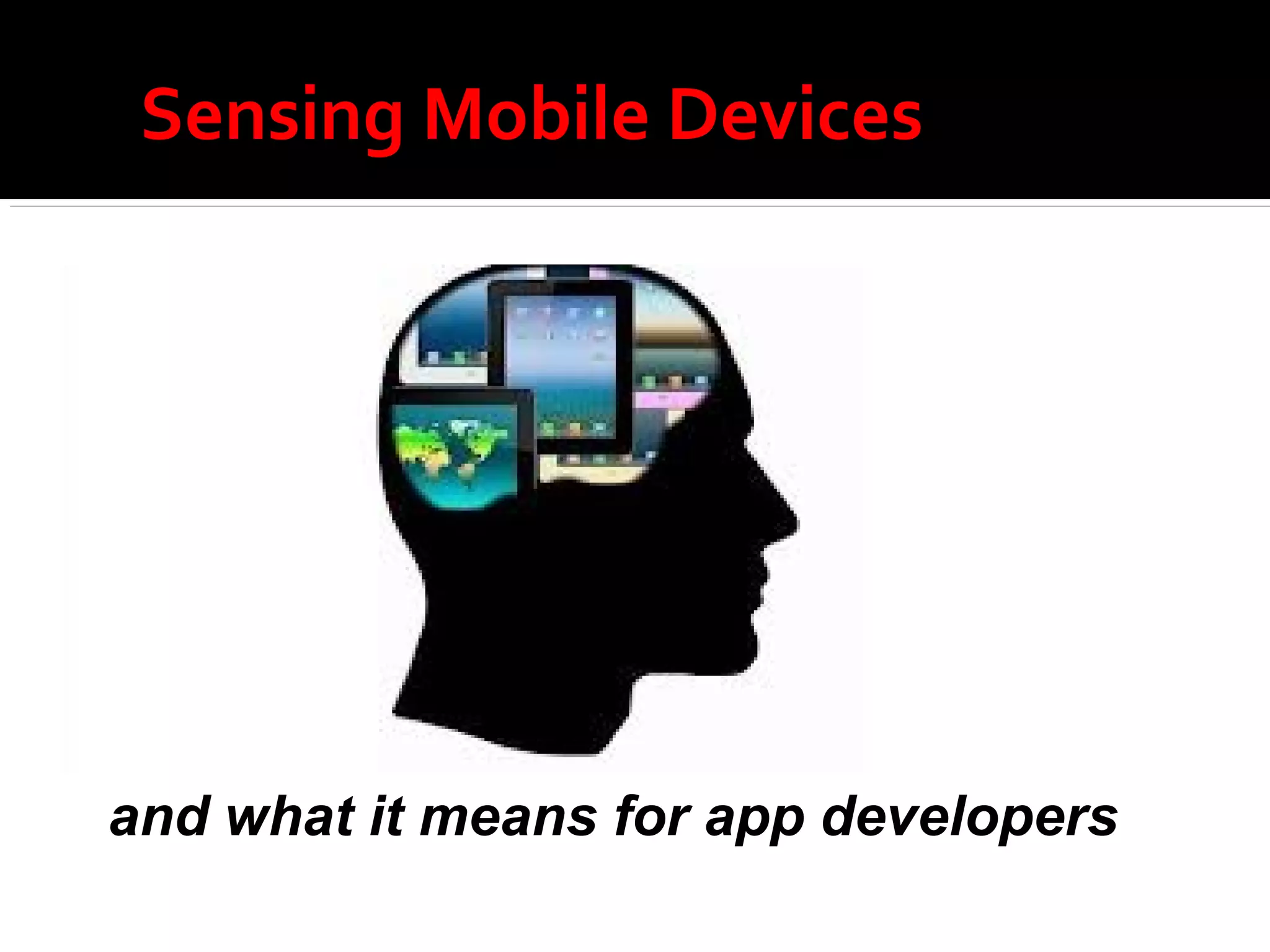 Sensing Mobile Devices

and what it means for app developers